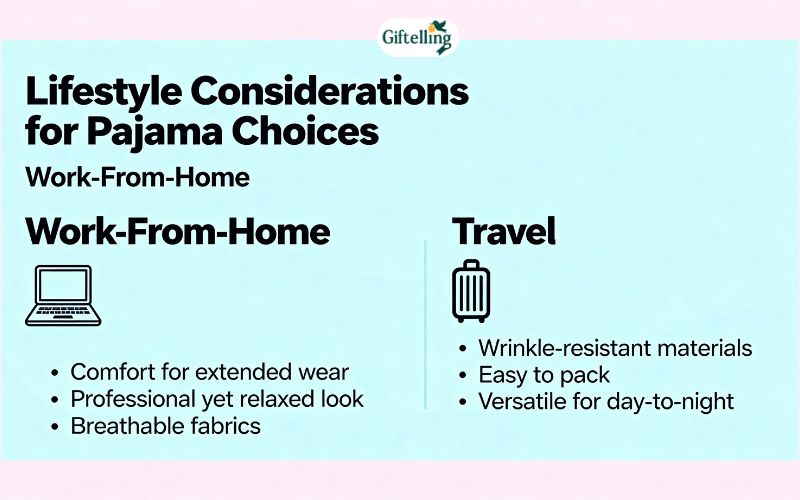 Giftelling

Lifestyle Considerations for Pajama Choices

Work-From-Home

Work-From-Home

- Comfort for extended wear
- Professional yet relaxed look
- Breathable fabrics

Travel

- Wrinkle-resistant materials
- Easy to pack
- Versatile for day-to-night